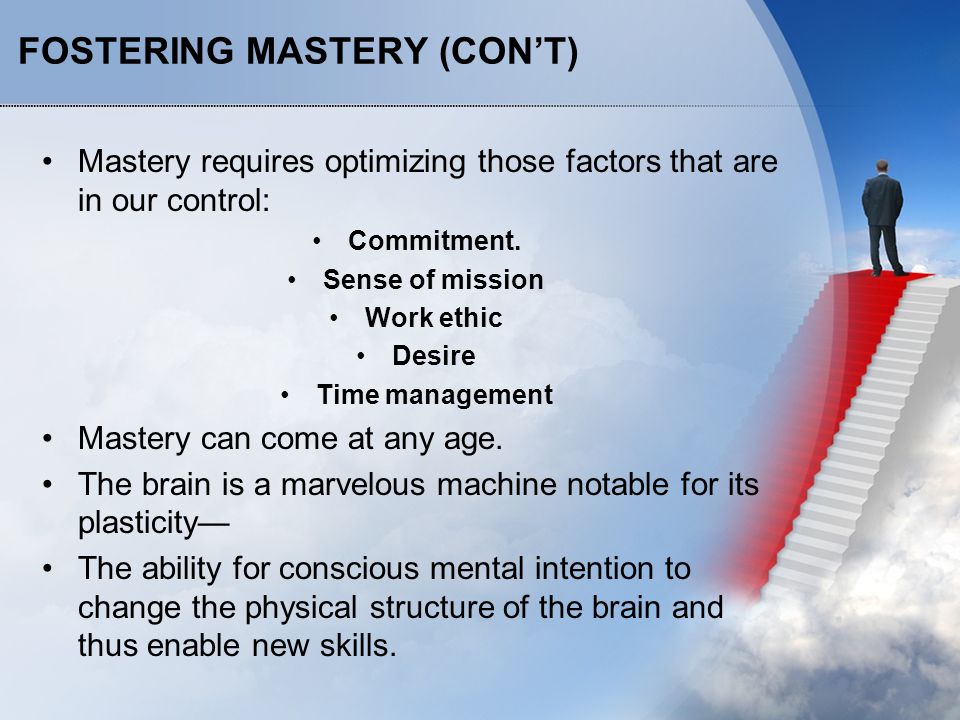 FOSTERING MASTERY (CON’T)

• Mastery requires optimizing those factors that are in our control:
• Commitment.
• Sense of mission
• Work ethic
• Desire
• Time management
• Mastery can come at any age.
• The brain is a marvelous machine notable for its plasticity—
• The ability for conscious mental intention to change the physical structure of the brain and thus enable new skills.